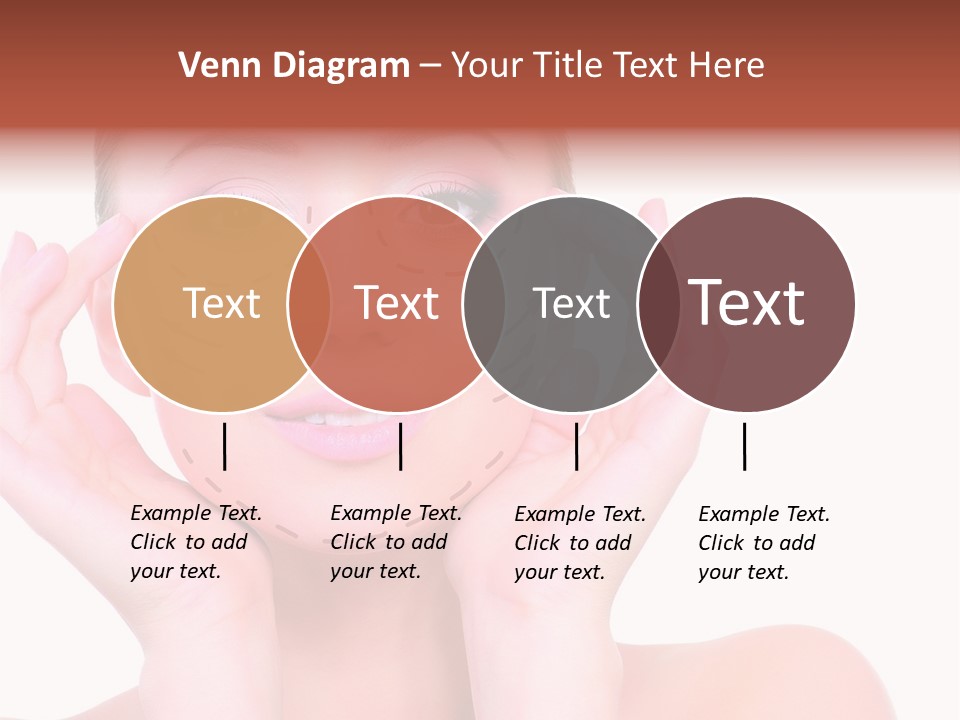 Venn Diagram – Your Title Text Here

Text

Text

Text

Text

Example Text. Click to add your text.

Example Text. Click to add your text.

Example Text. Click to add your text.

Example Text. Click to add your text.